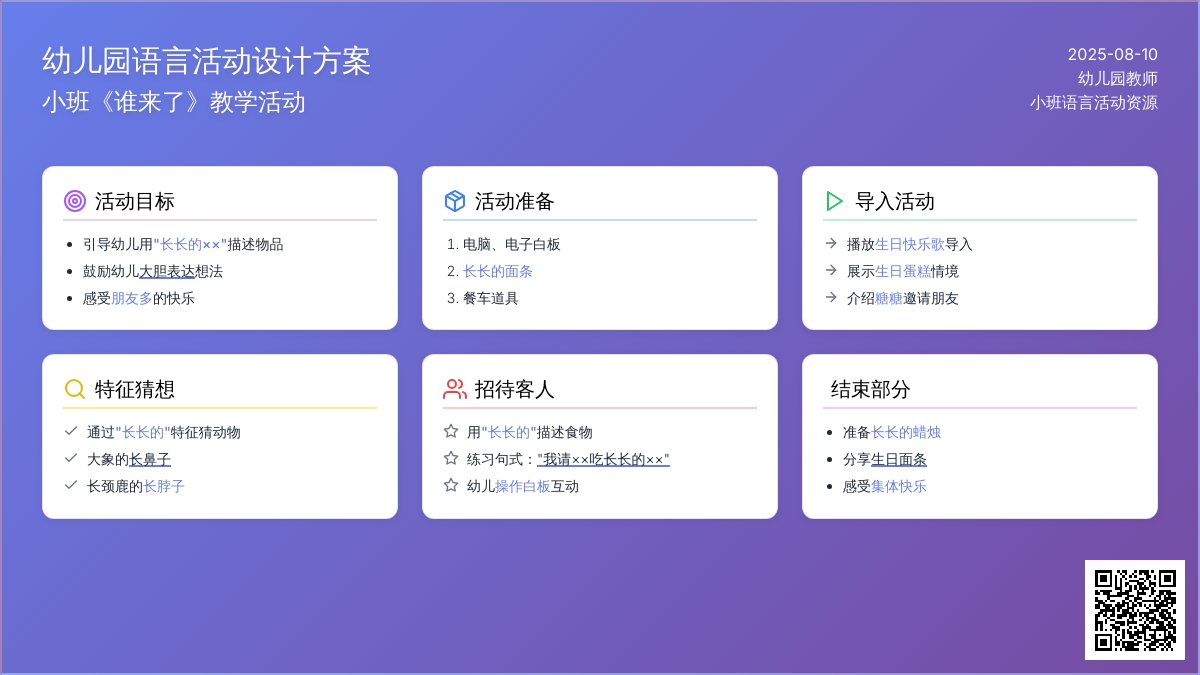 幼儿园语言活动设计方案
小班《谁来了》教学活动

2025-08-10
幼儿园教师
小班语言活动资源

活动目标
- 引导幼儿用"长长的××"描述物品
- 鼓励幼儿大胆表达想法
- 感受朋友多的快乐

活动准备
1. 电脑、电子白板
2. 长长的面条
3. 餐车道具

导入活动
→ 播放生日快乐歌导入
→ 展示生日蛋糕情境
→ 介绍糖糖邀请朋友

特征猜想
✓ 通过"长长的"特征猜动物
✓ 大象的长鼻子
✓ 长颈鹿的长脖子

招待客人
☆ 用"长长的"描述食物
☆ 练习句式："我请××吃长长的××"
☆ 幼儿操作白板互动

结束部分
- 准备长长的蜡烛
- 分享生日面条
- 感受集体快乐